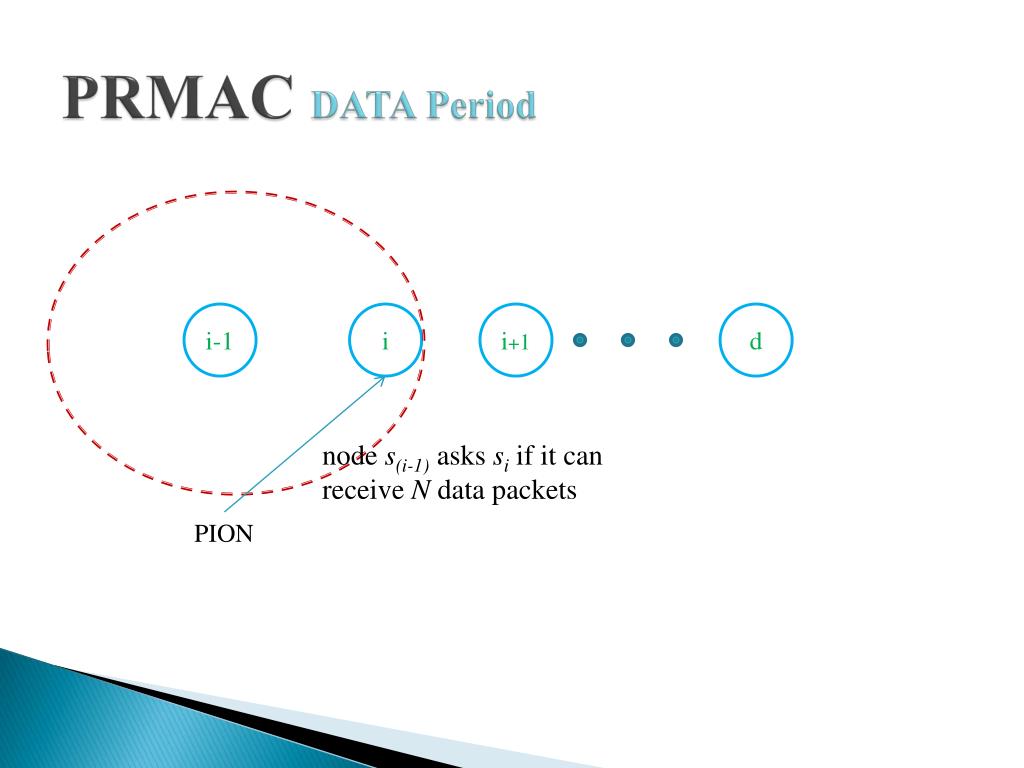 PRMAC DATA Period

i-1

i

i+1

d

node $s_{(i-1)}$ asks $s_i$ if it can receive $N$ data packets

PION